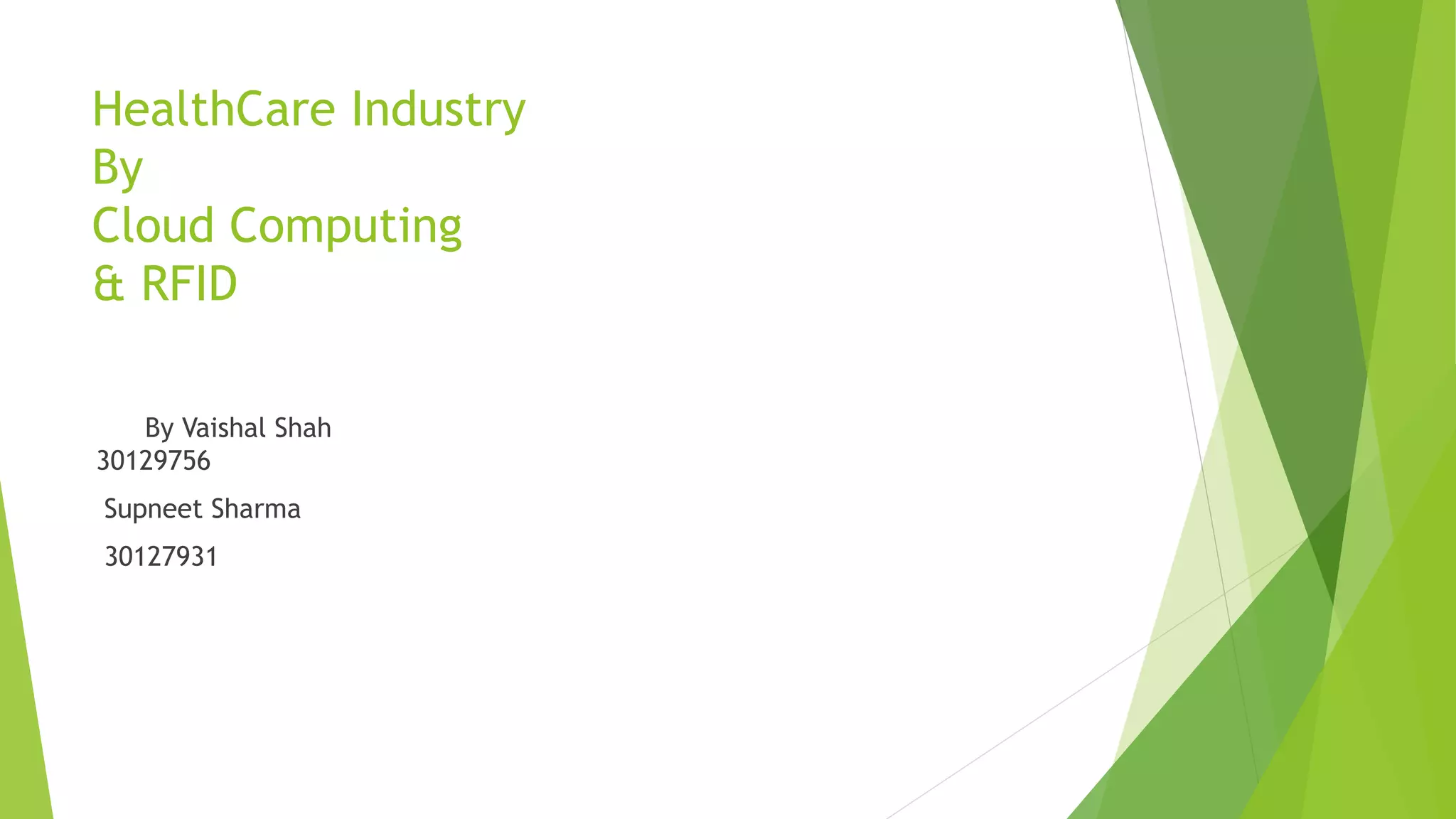 HealthCare Industry
By
Cloud Computing
& RFID

By Vaishal Shah
30129756

Supneet Sharma

30127931